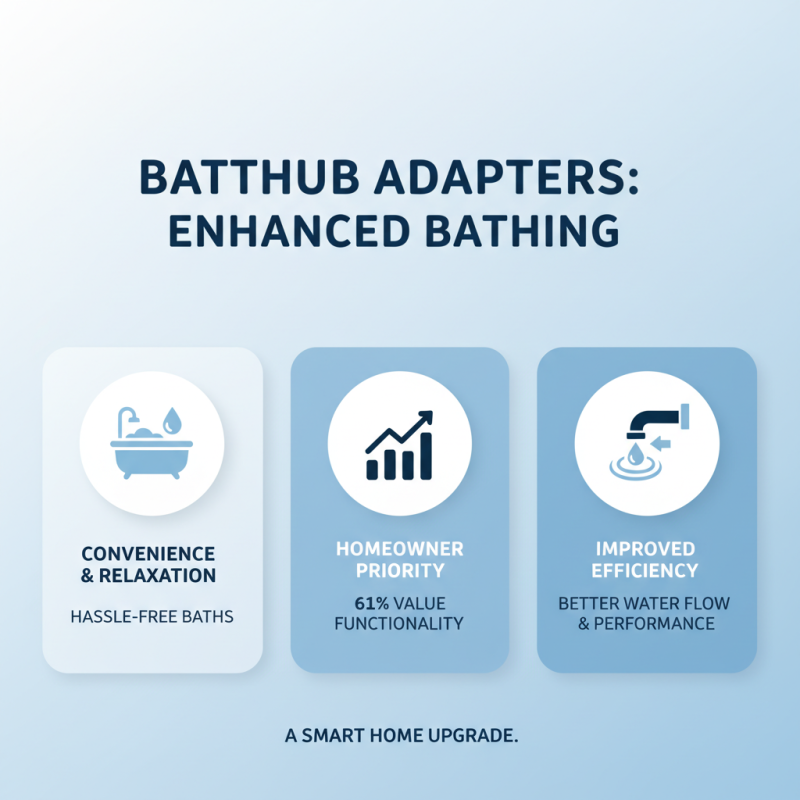 BATTHUB ADAPTERS: ENHANCED BATHING

CONVENIENCE & RELAXATION

HASSLE-FREE BATHS

HOMEOWNER PRIORITY

61% VALUE FUNCTIONALITY

IMPROVED EFFICIENCY

BETTER WATER FLOW & PERFORMANCE

A SMART HOME UPGRADE.